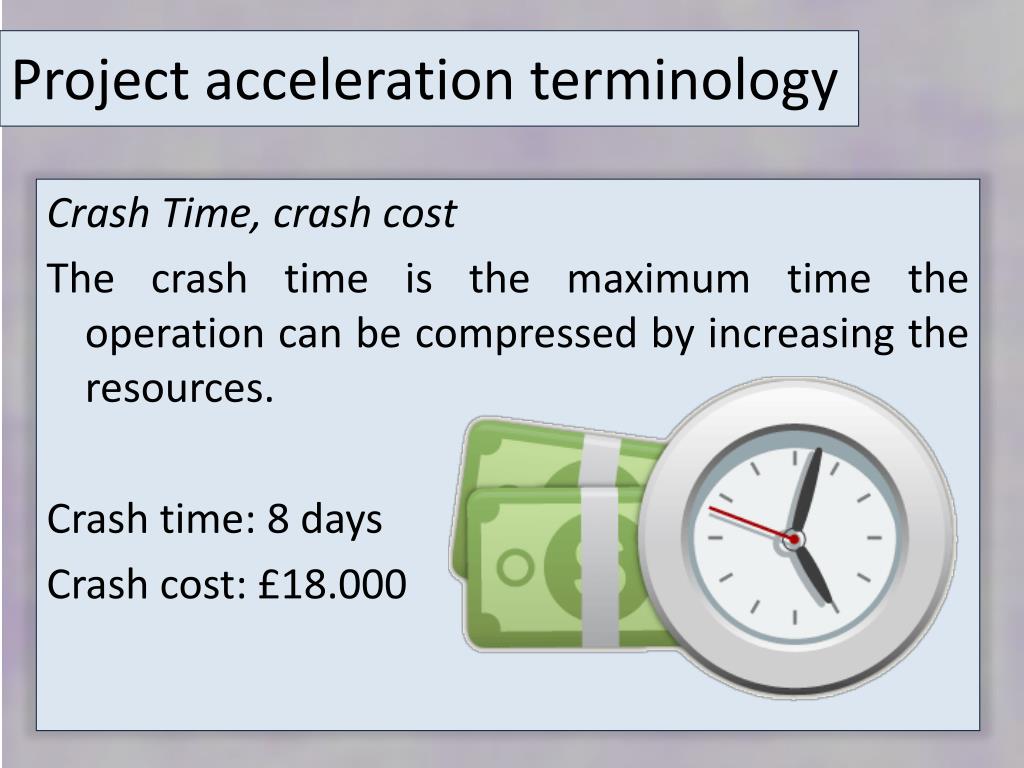 Project acceleration terminology

Crash Time, crash cost

The crash time is the maximum time the operation can be compressed by increasing the resources.

Crash time: 8 days

Crash cost: £18.000